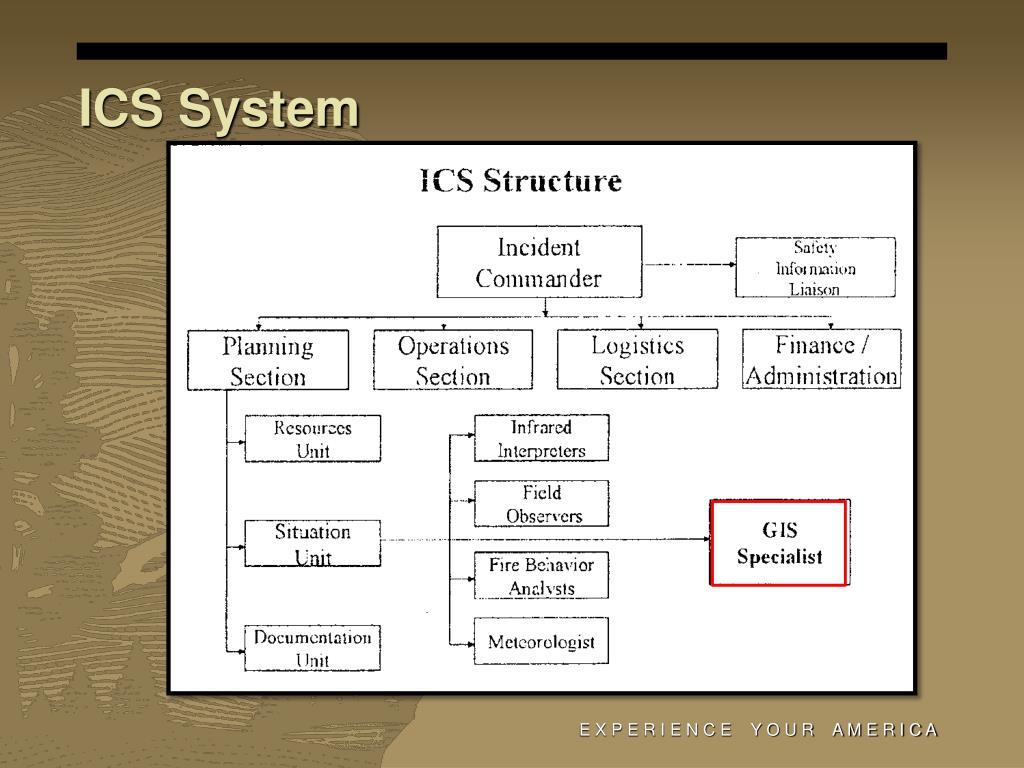 ICS System

ICS Structure

Incident Commander

Safety
Information
Liaison

Planning Section

Operations Section

Logistics Section

Finance / Administration

Resources Unit

Situation Unit

Documentation Unit

Infrared Interpreters

Field Observers

Fire Behavior Analysts

Meteorologist

GIS Specialist

EXPERIENCE YOUR AMERICA